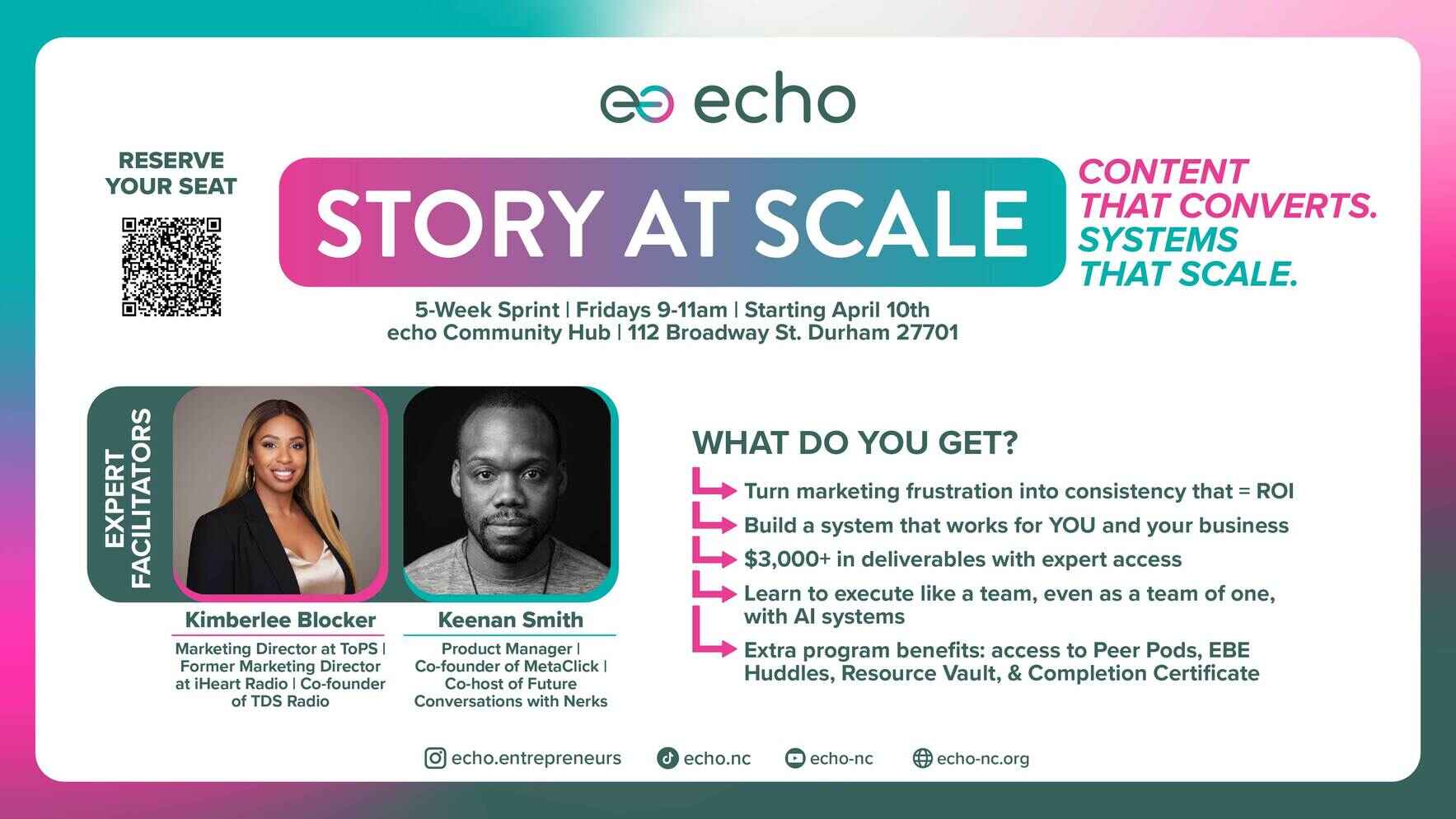 echo

RESERVE YOUR SEAT

STORY AT SCALE

CONTENT THAT CONVERTS. SYSTEMS THAT SCALE.

5-Week Sprint | Fridays 9-11am | Starting April 10th
echo Community Hub | 112 Broadway St. Durham 27701

EXPERT FACILITATORS

Kimberlee Blocker
Marketing Director at ToPS | Former Marketing Director at iHeart Radio | Co-founder of TDS Radio

Keenan Smith
Product Manager | Co-founder of MetaClick | Co-host of Future Conversations with Nerks

WHAT DO YOU GET?

Turn marketing frustration into consistency that = ROI
Build a system that works for YOU and your business
$3,000+ in deliverables with expert access
Learn to execute like a team, even as a team of one, with AI systems
Extra program benefits: access to Peer Pods, EBE Huddles, Resource Vault, & Completion Certificate

echo.entrepreneurs echo.nc echo-nc echo-nc.org